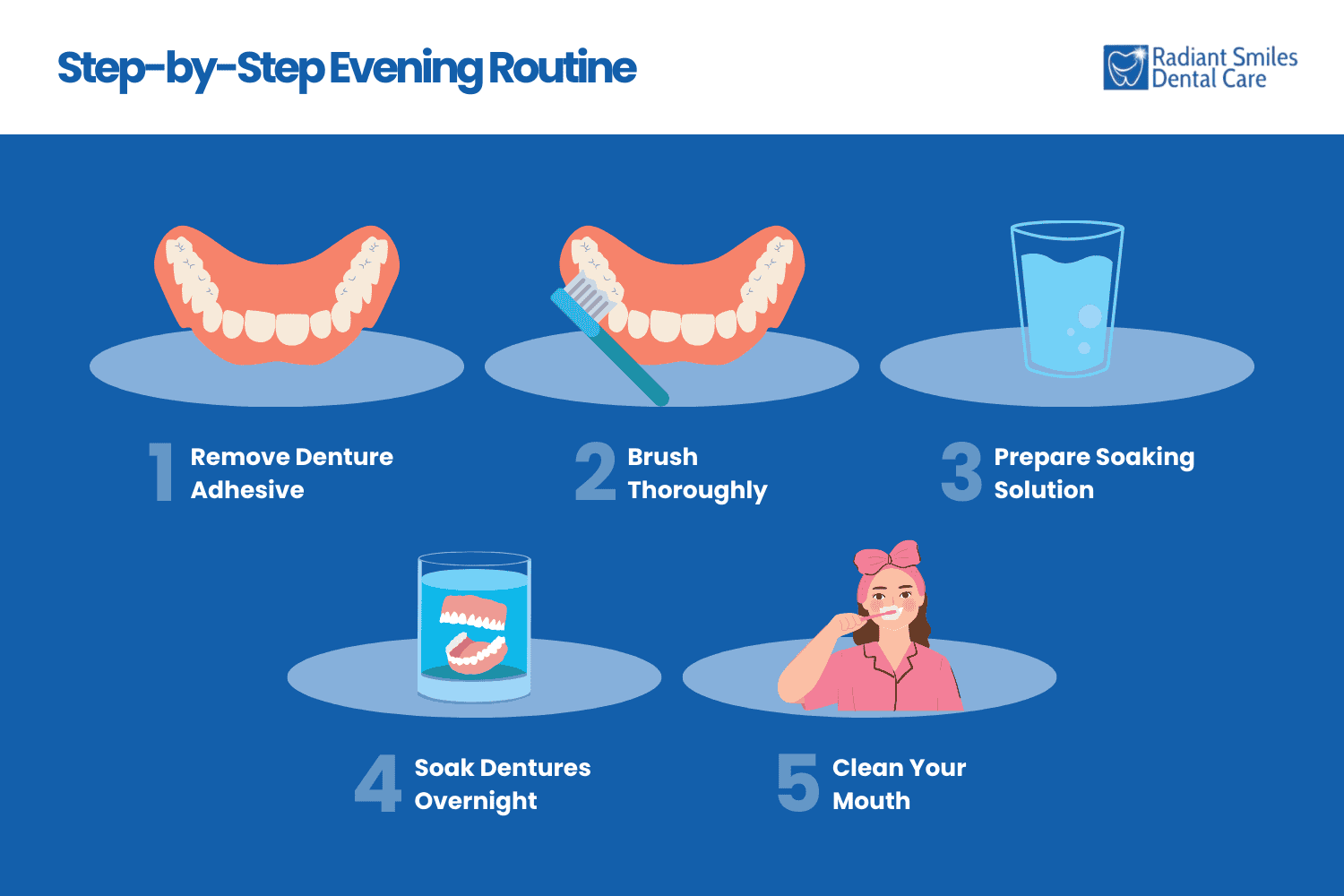 Step-by-Step Evening Routine

Radiant Smiles Dental Care

1 Remove Denture Adhesive

2 Brush Thoroughly

3 Prepare Soaking Solution

4 Soak Dentures Overnight

5 Clean Your Mouth